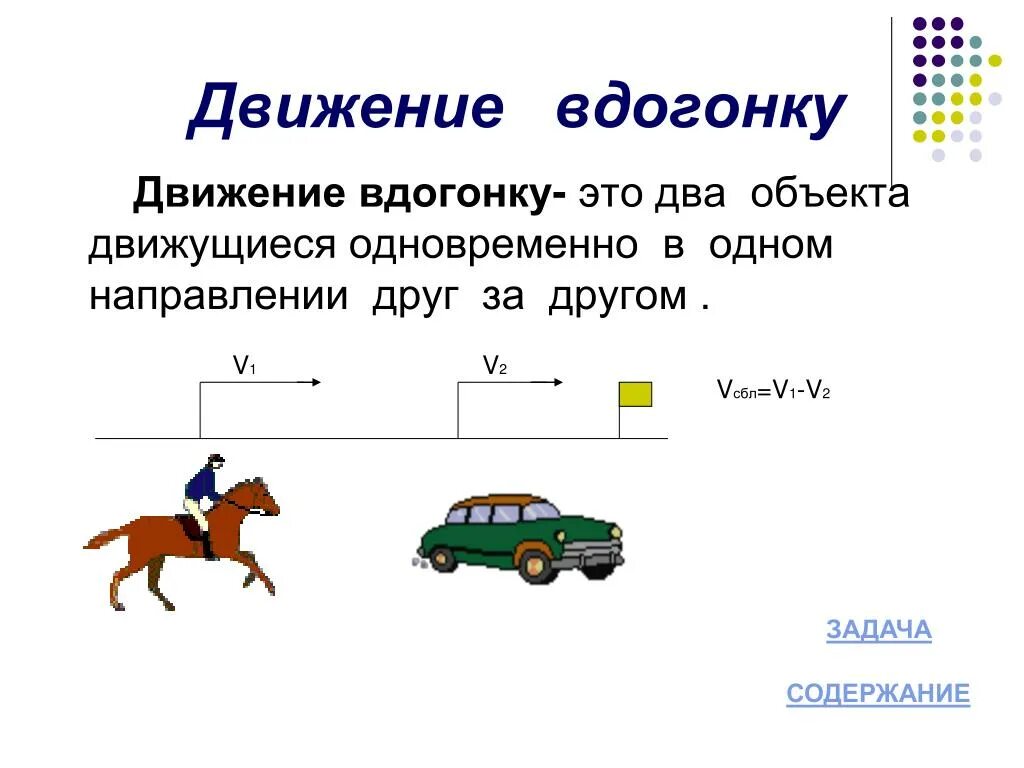 Движение вдогонку

Движение вдогонку- это два объекта движущиеся одновременно в одном направлении друг за другом .

$V_1$

$V_2$

$V_{сбл}=V_1-V_2$

ЗАДАЧА

СОДЕРЖАНИЕ